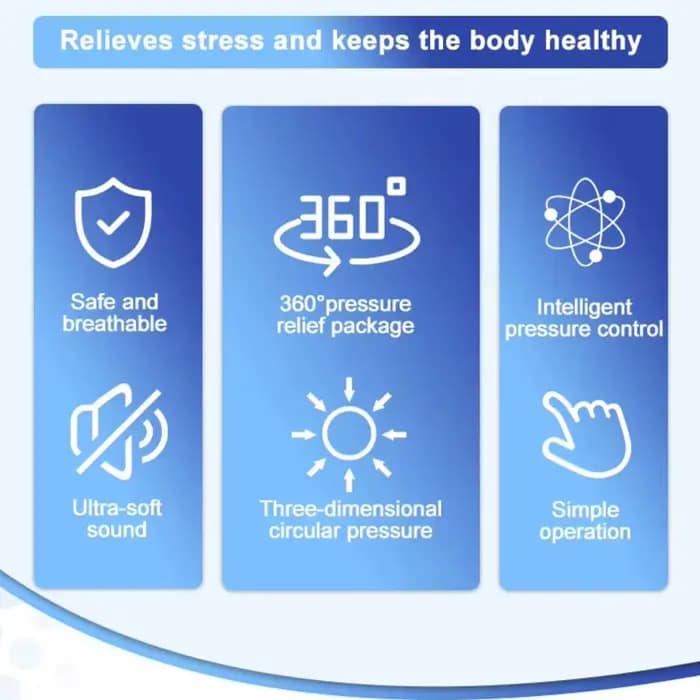 Relieves stress and keeps the body healthy

Safe and breathable

Ultra-soft sound

360°

360°pressure relief package

Three-dimensional circular pressure

Intelligent pressure control

Simple operation